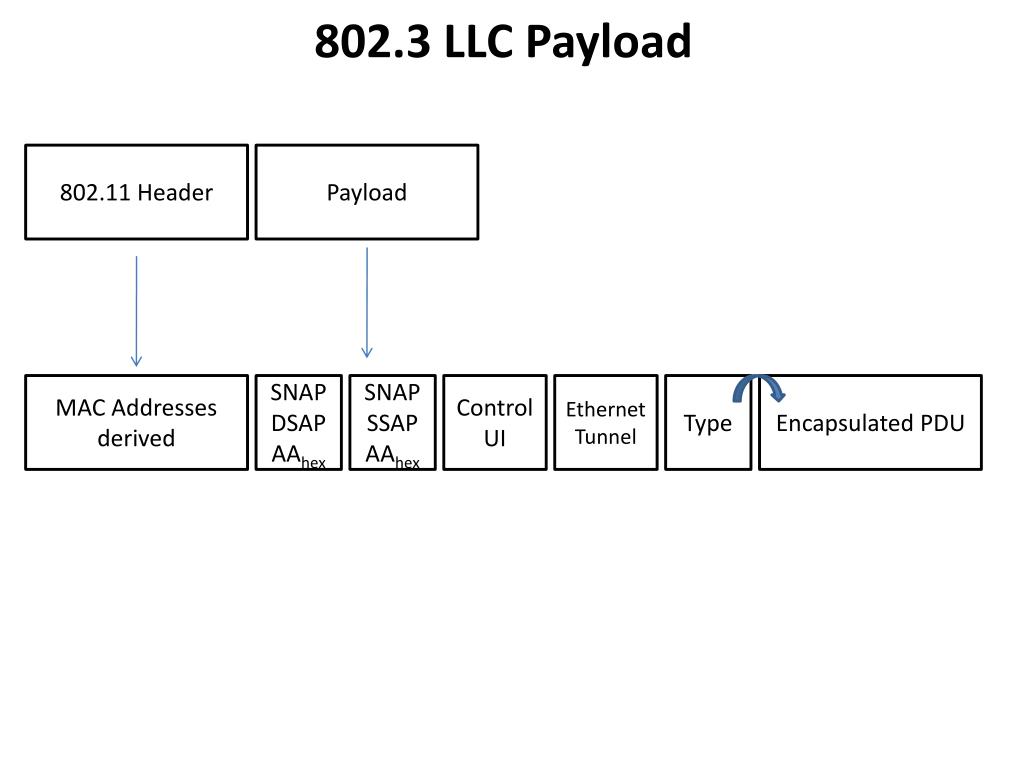 802.3 LLC Payload

802.11 Header

Payload

MAC Addresses derived

SNAP DSAP $AA_{hex}$

SNAP SSAP $AA_{hex}$

Control UI

Ethernet Tunnel

Type

Encapsulated PDU